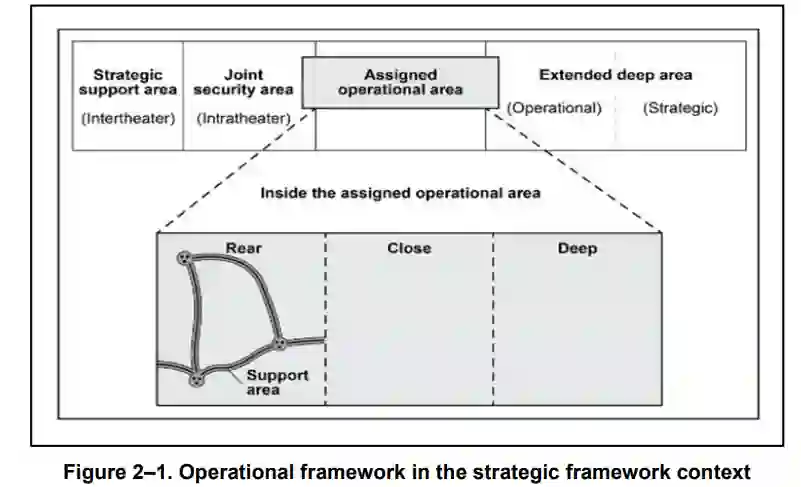 Strategic support area
(Intertheater)

Joint security area
(Intratheater)

Assigned operational area

Extended deep area
(Operational) (Strategic)

Inside the assigned operational area

Rear

Close

Deep

Support area

Figure 2–1. Operational framework in the strategic framework context